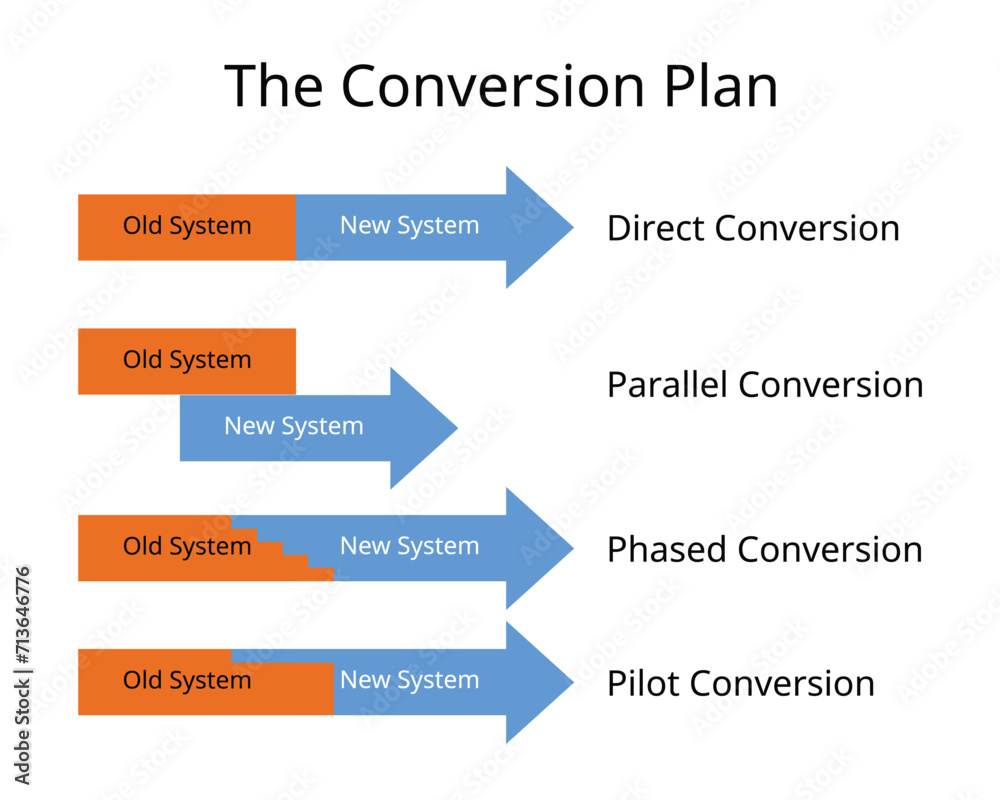 The Conversion Plan

Old System New System Direct Conversion

Old System
New System
Parallel Conversion

Old System New System Phased Conversion

Old System New System Pilot Conversion

Adobe Stock | #713646776